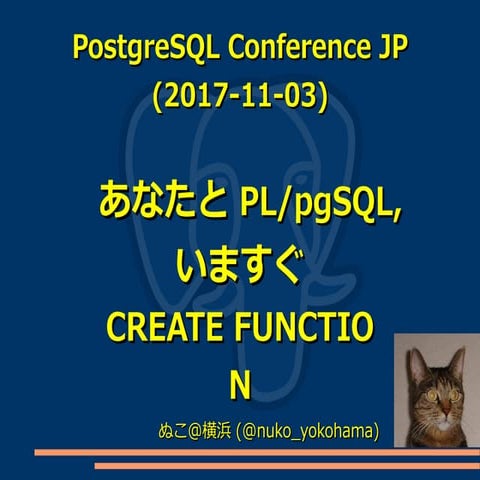 PostgreSQL Conference JP
(2017-11-03)

あなたと PL/pgSQL,
いますぐ
CREATE FUNCTIO
N

ぬこ@横浜 (@nuko_yokohama)